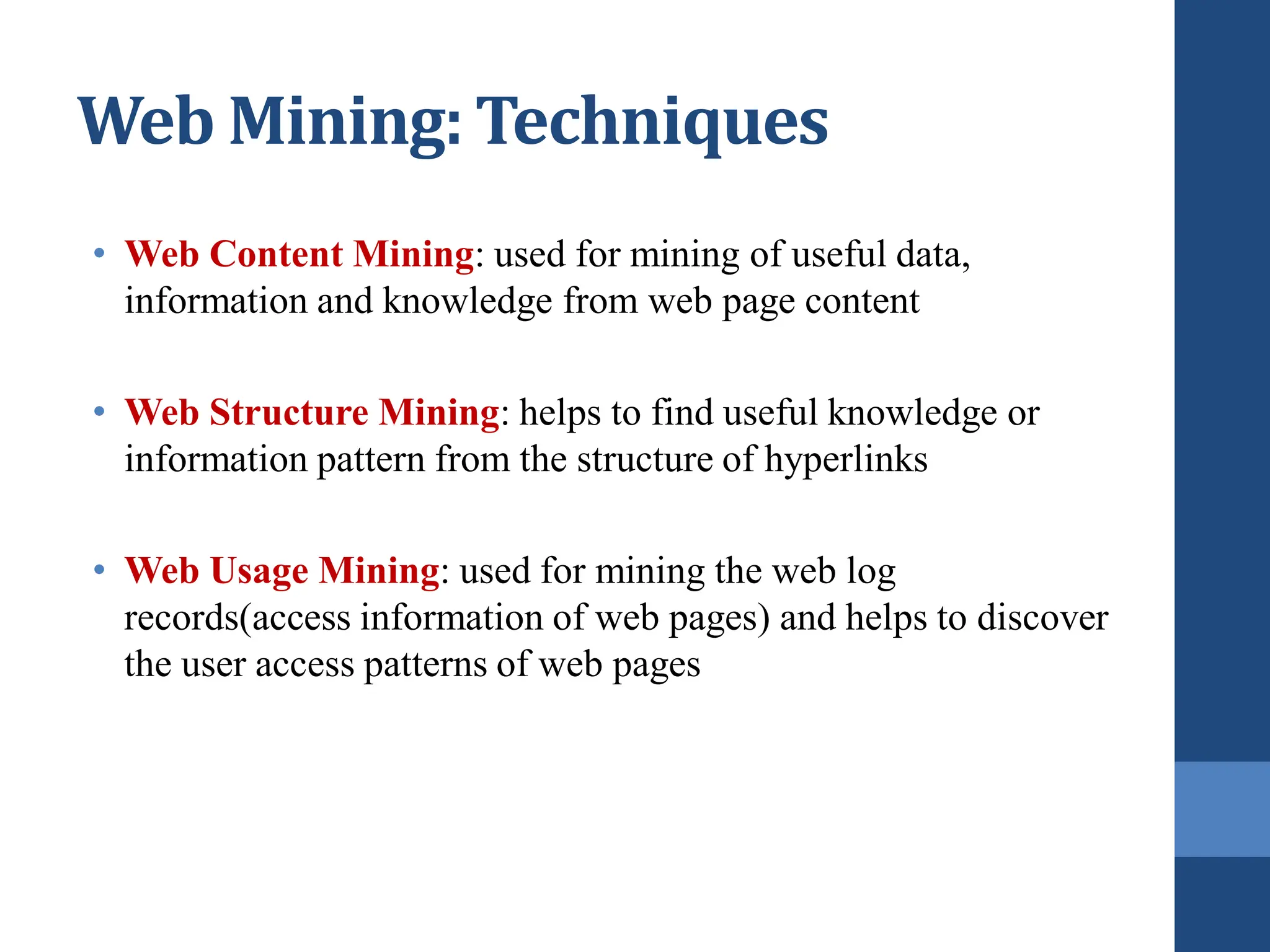 Web Mining: Techniques

• Web Content Mining: used for mining of useful data, information and knowledge from web page content

• Web Structure Mining: helps to find useful knowledge or information pattern from the structure of hyperlinks

• Web Usage Mining: used for mining the web log records(access information of web pages) and helps to discover the user access patterns of web pages